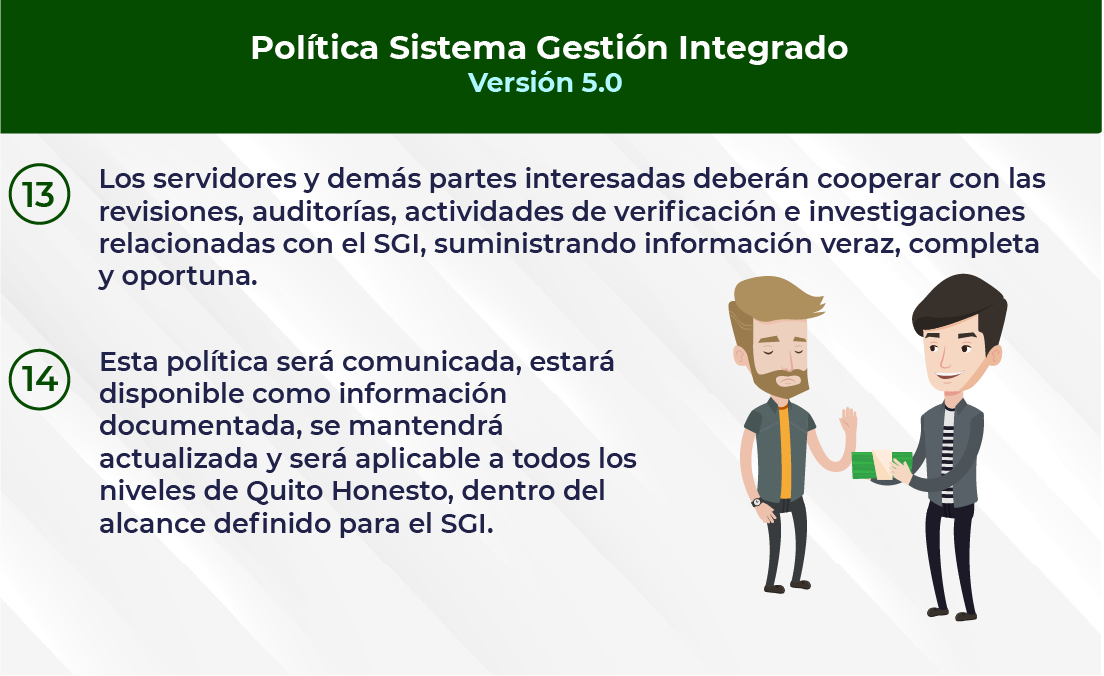 Política Sistema Gestión Integrado
Versión 5.0

13 Los servidores y demás partes interesadas deberán cooperar con las revisiones, auditorías, actividades de verificación e investigaciones relacionadas con el SGI, suministrando información veraz, completa y oportuna.

14 Esta política será comunicada, estará disponible como información documentada, se mantendrá actualizada y será aplicable a todos los niveles de Quito Honesto, dentro del alcance definido para el SGI.